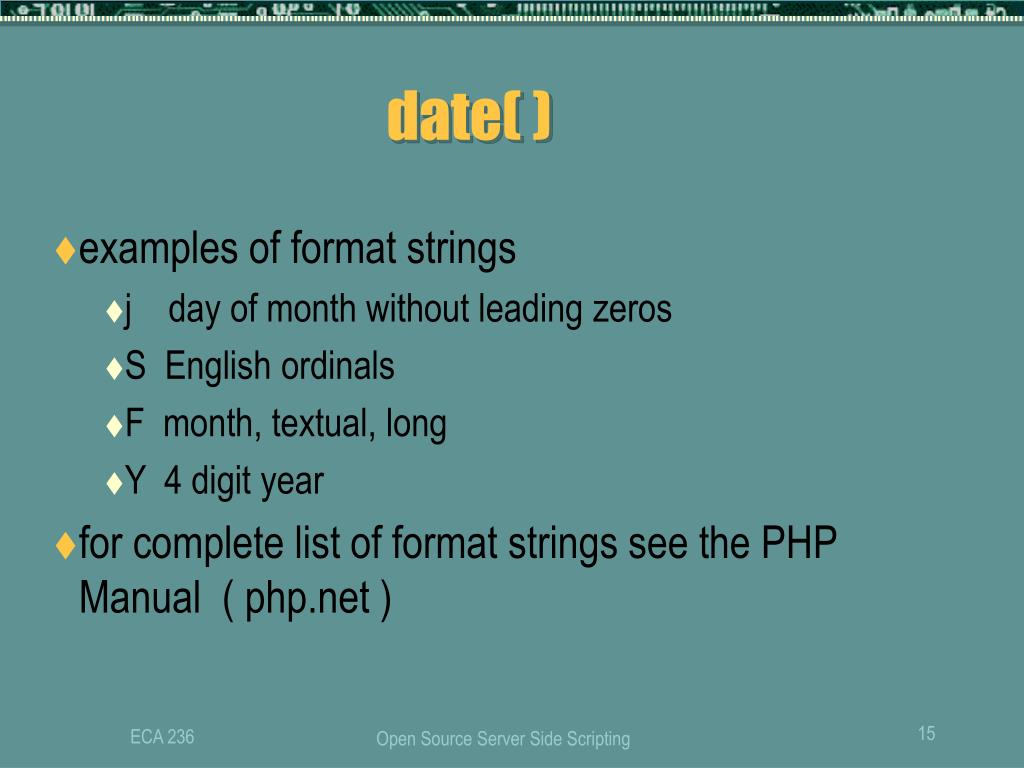 date( )

♦examples of format strings

♦j day of month without leading zeros

♦S English ordinals

♦F month, textual, long

♦Y 4 digit year

♦for complete list of format strings see the PHP Manual ( php.net )

ECA 236

Open Source Server Side Scripting

15